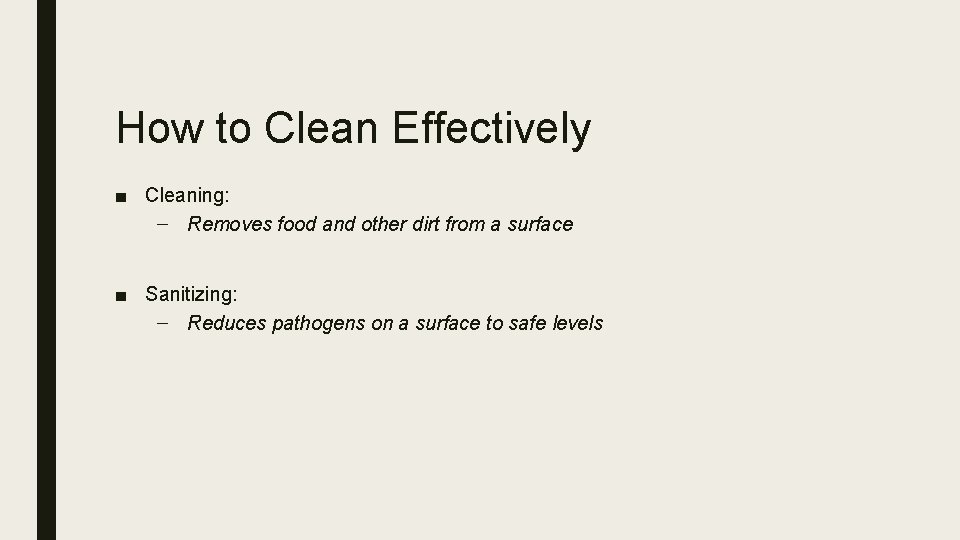 How to Clean Effectively

■ Cleaning:
– Removes food and other dirt from a surface

■ Sanitizing:
– Reduces pathogens on a surface to safe levels